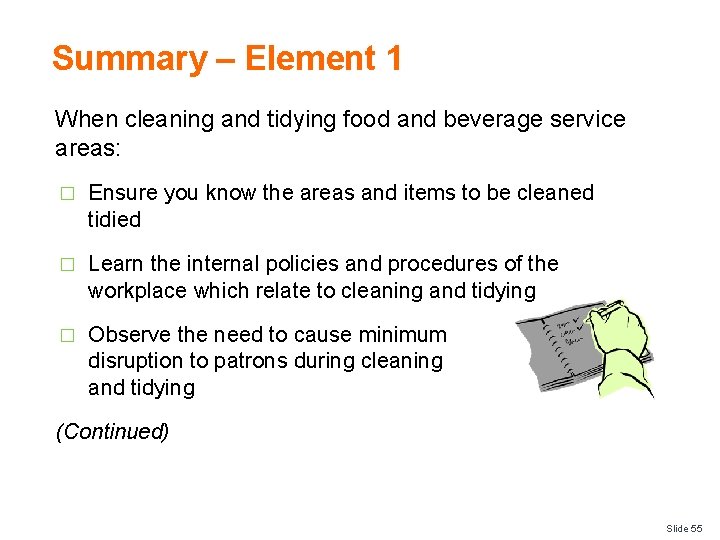 Summary – Element 1

When cleaning and tidying food and beverage service areas:

□ Ensure you know the areas and items to be cleaned tidied

□ Learn the internal policies and procedures of the workplace which relate to cleaning and tidying

□ Observe the need to cause minimum disruption to patrons during cleaning and tidying

(Continued)

Slide 55